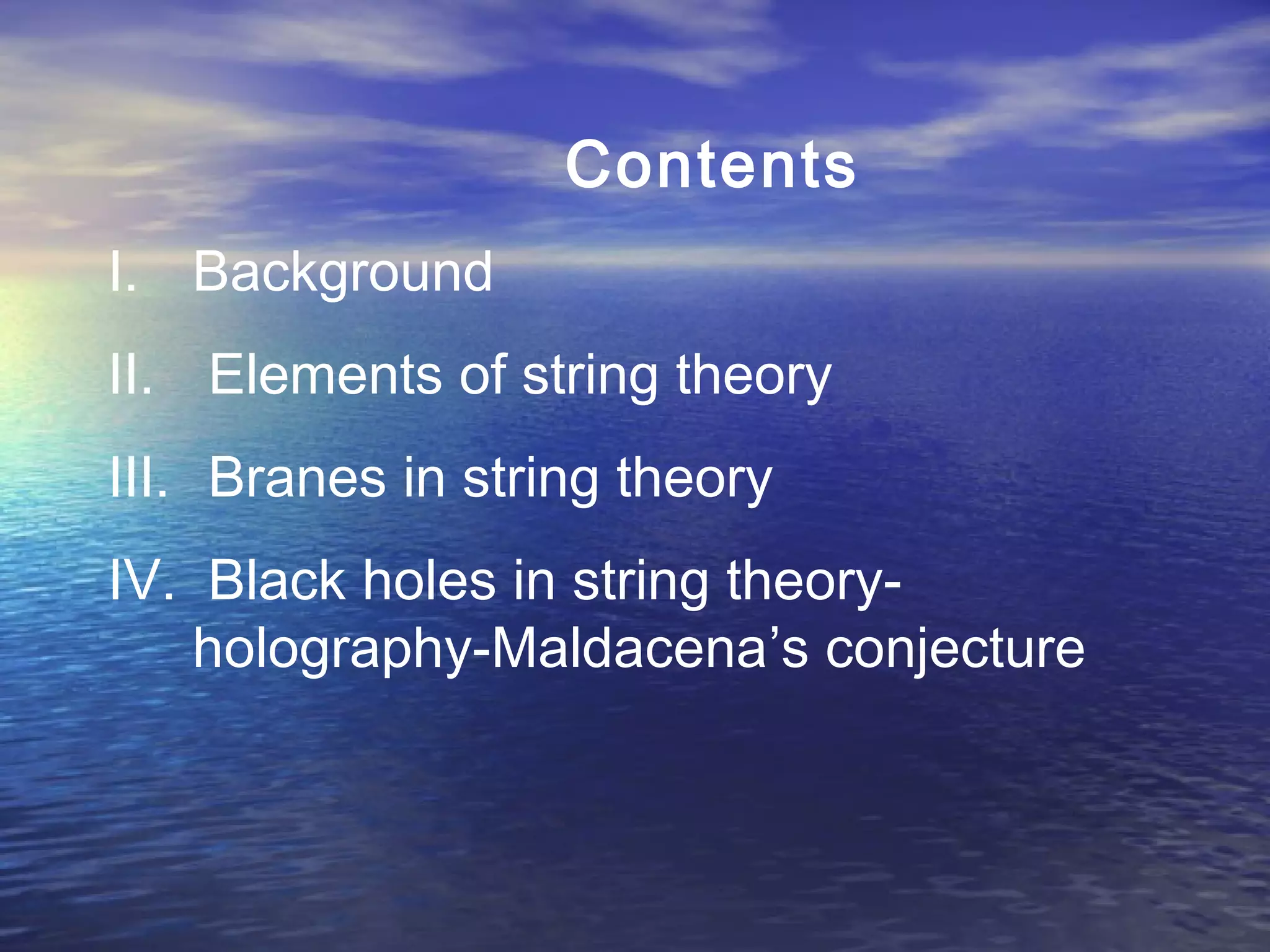 Contents

I. Background

II. Elements of string theory

III. Branes in string theory

IV. Black holes in string theory-holography-Maldacena’s conjecture